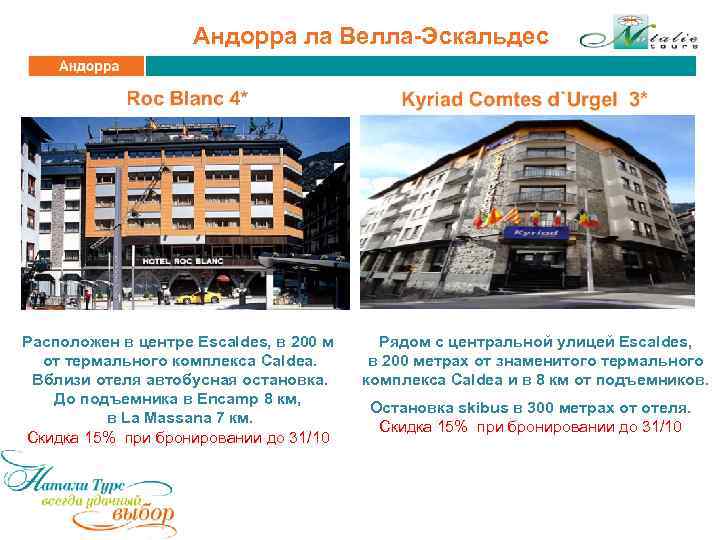 Андорра ла Велла-Эскальдес

Natalie tours

Андорра

Roc Blanc 4*

HOTEL ROC BLANC

Расположен в центре Escaldes, в 200 м от термального комплекса Caldea. Вблизи отеля автобусная остановка. До подъемника в Encamp 8 км, в La Massana 7 км.

Скидка 15% при бронировании до 31/10

Kyriad Comtes d`Urgel 3*

Kyriad

Рядом с центральной улицей Escaldes, в 200 метрах от знаменитого термального комплекса Caldea и в 8 км от подъемников.

Остановка skibus в 300 метрах от отеля.

Скидка 15% при бронировании до 31/10

Натали Турс
всегда удачный
выбор